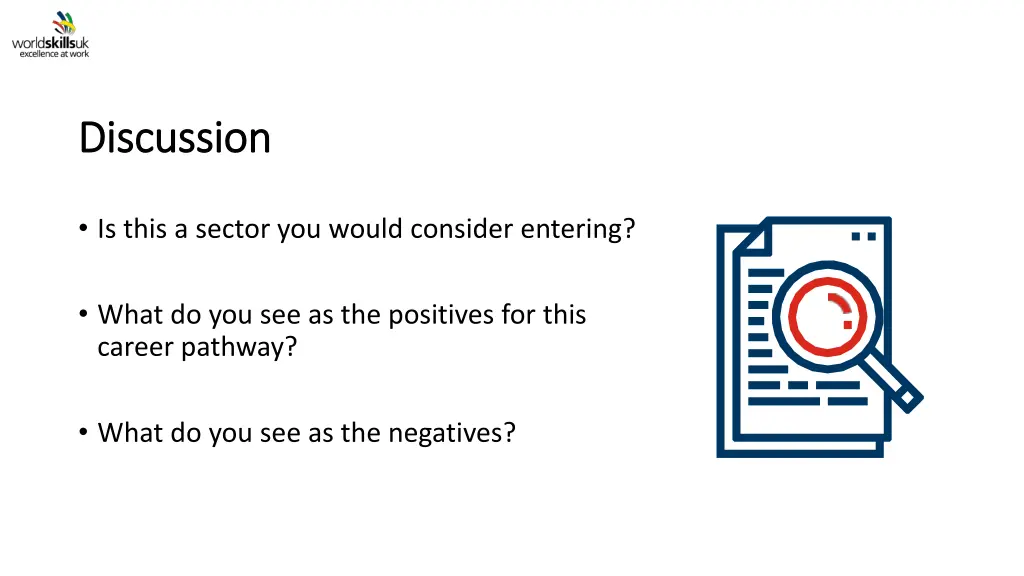 worldskillsuk
excellence at work

Discussion

• Is this a sector you would consider entering?

• What do you see as the positives for this career pathway?

• What do you see as the negatives?